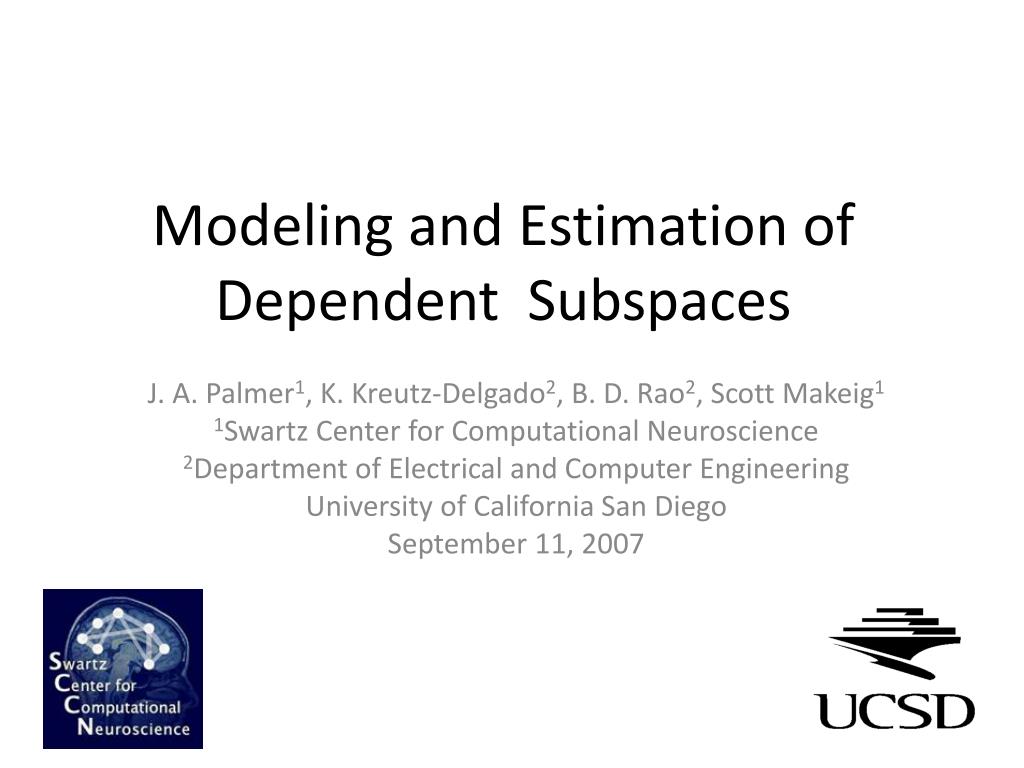 Modeling and Estimation of Dependent Subspaces

J. A. Palmer$^1$, K. Kreutz-Delgado$^2$, B. D. Rao$^2$, Scott Makeig$^1$
$^1$Swartz Center for Computational Neuroscience
$^2$Department of Electrical and Computer Engineering
University of California San Diego
September 11, 2007

Swartz Center for Computational Neuroscience

UCSD